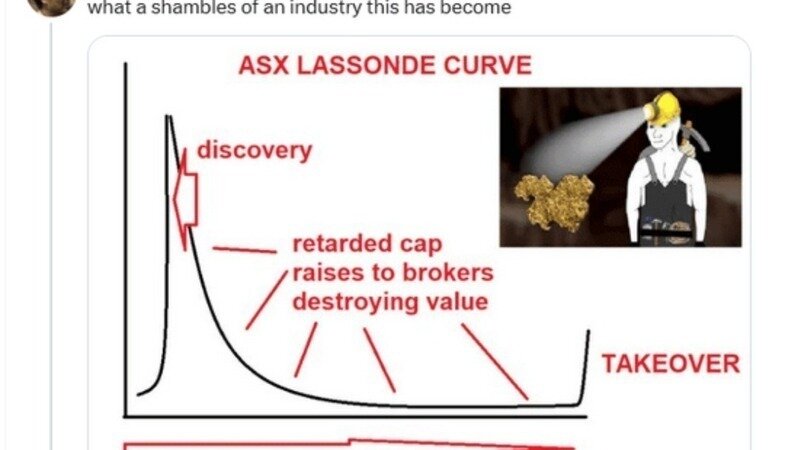 what a shambles of an industry this has become

ASX LASSONDE CURVE

discovery

retarded cap raises to brokers destroying value

TAKEOVER